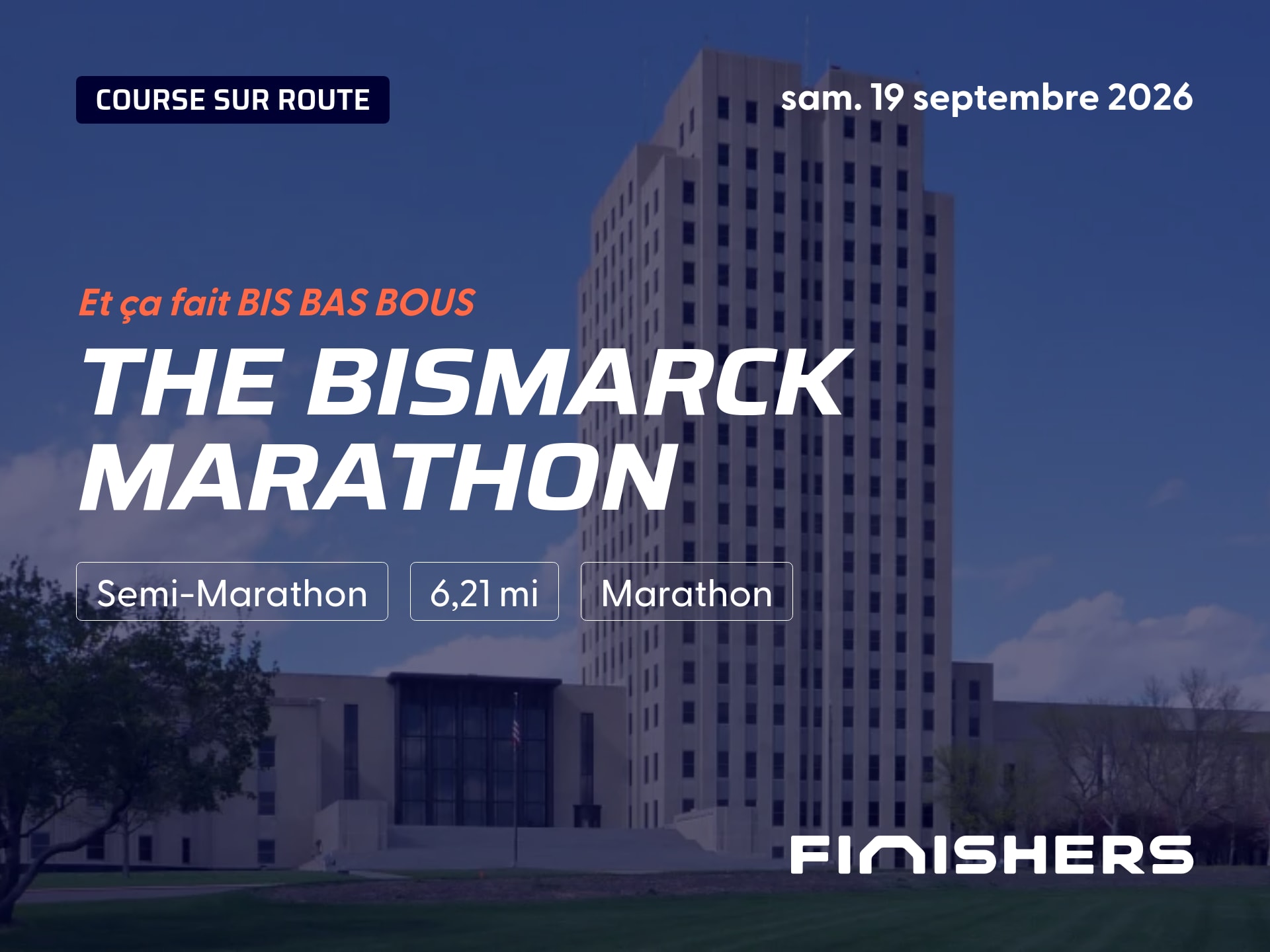 COURSE SUR ROUTE

sam. 19 septembre 2026

Et ça fait BIS BAS BOUS

THE BISMARCK MARATHON

Semi-Marathon

6,21 mi

Marathon

FINISHERS